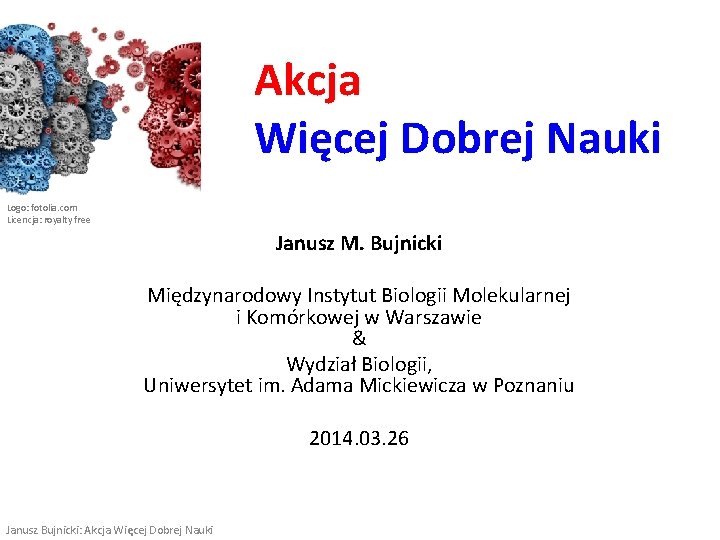 Akcja
Więcej Dobrej Nauki

Logo: fotolia.com
Licencja: royalty free

Janusz M. Bujnicki

Międzynarodowy Instytut Biologii Molekularnej i Komórkowej w Warszawie
&
Wydział Biologii, Uniwersytet im. Adama Mickiewicza w Poznaniu

2014.03.26

Janusz Bujnicki: Akcja Więcej Dobrej Nauki